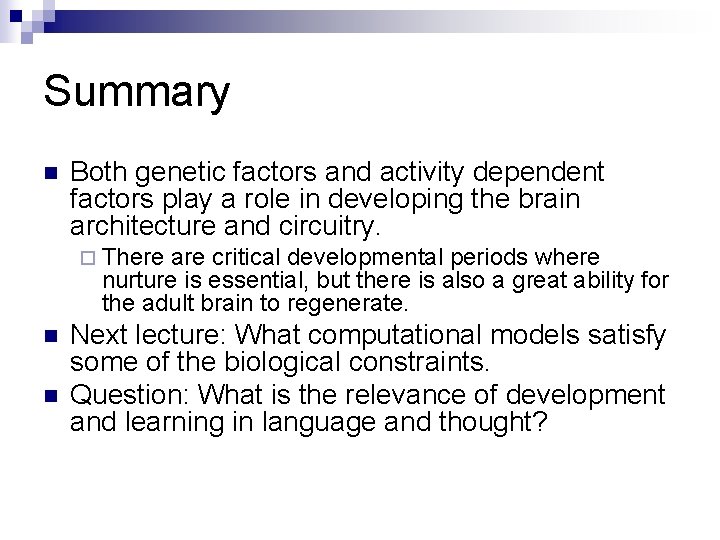 Summary

Both genetic factors and activity dependent factors play a role in developing the brain architecture and circuitry.

There are critical developmental periods where nurture is essential, but there is also a great ability for the adult brain to regenerate.

Next lecture: What computational models satisfy some of the biological constraints.

Question: What is the relevance of development and learning in language and thought?